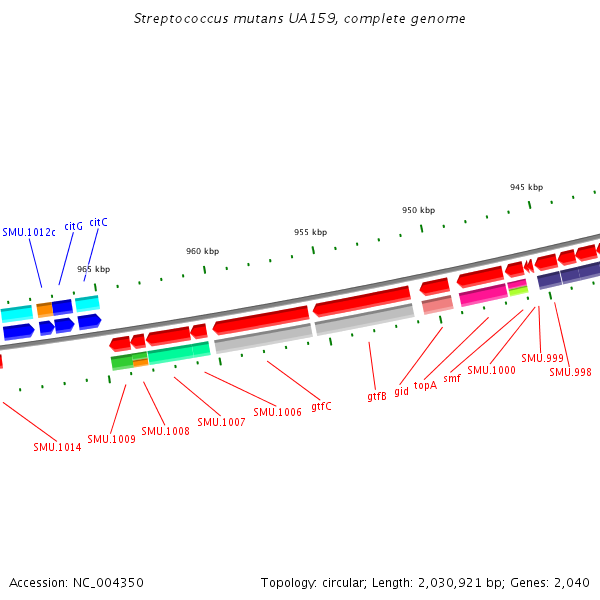 Streptococcus mutans UA159, complete genome

945 kbp
950 kbp
955 kbp
960 kbp
965 kbp

SMU.1012c
citG
citC

SMU.1014
SMU.1009
SMU.1008
SMU.1007
SMU.1006
gtfC
gtfB
gid
topA
smf
SMU.1000
SMU.999
SMU.998

Accession: NC_004350

Topology: circular; Length: 2,030,921 bp; Genes: 2,040